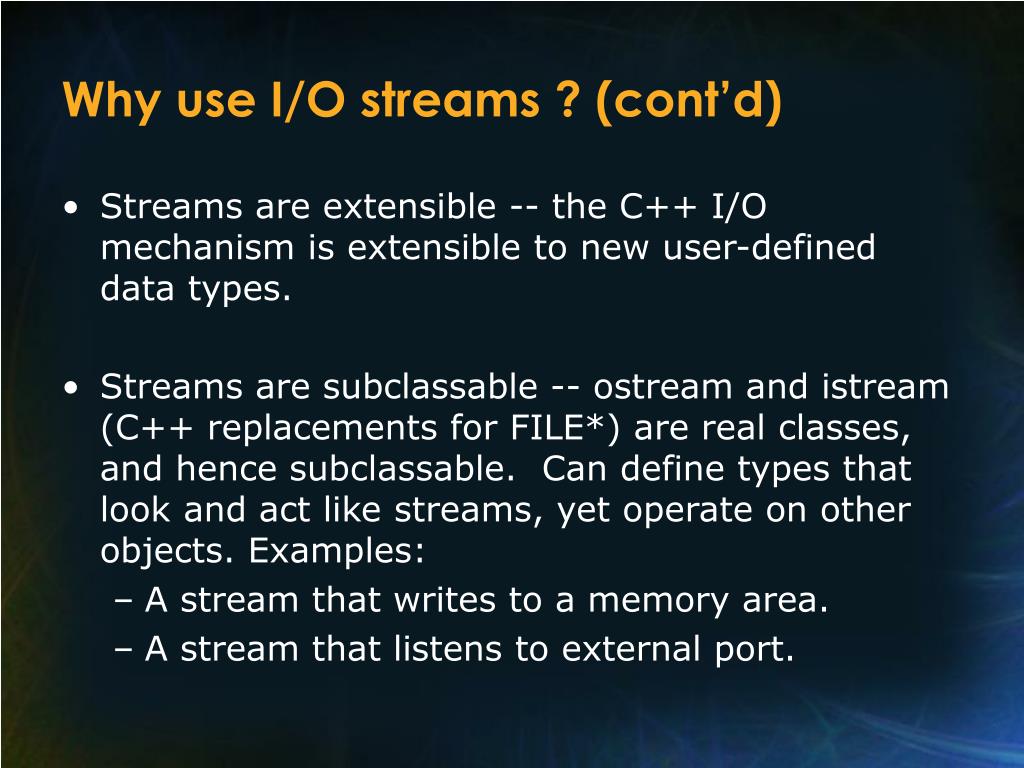 Why use I/O streams ? (cont'd)

• Streams are extensible -- the C++ I/O mechanism is extensible to new user-defined data types.

• Streams are subclassable -- ostream and istream (C++ replacements for FILE*) are real classes, and hence subclassable. Can define types that look and act like streams, yet operate on other objects. Examples:
– A stream that writes to a memory area.
– A stream that listens to external port.